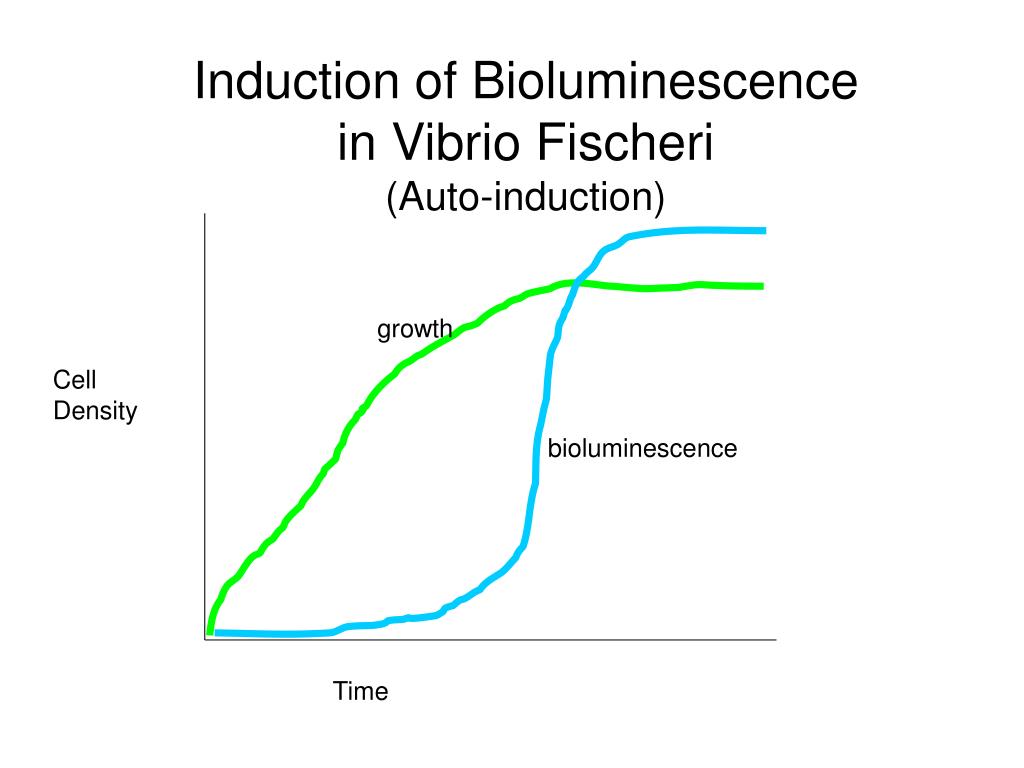 Induction of Bioluminescence in Vibrio Fischeri
(Auto-induction)

growth

Cell Density

bioluminescence

Time